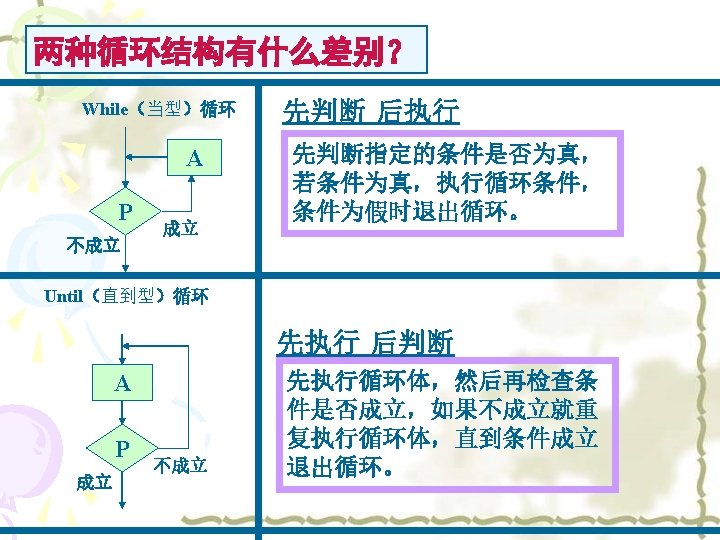 两种循环结构有什么差别？

While（当型）循环

A

P

成立

不成立

先判断 后执行

先判断指定的条件是否为真，若条件为真，执行循环条件，条件为假时退出循环。

Until（直到型）循环

A

P

不成立

成立

先执行 后判断

先执行循环体，然后再检查条件是否成立，如果不成立就重复执行循环体，直到条件成立退出循环。